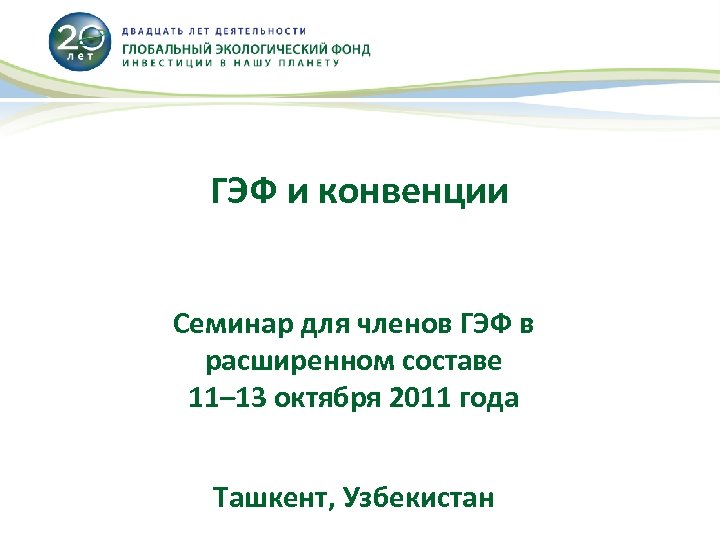 20 лет

ДВАДЦАТЬ ЛЕТ ДЕЯТЕЛЬНОСТИ
ГЛОБАЛЬНЫЙ ЭКОЛОГИЧЕСКИЙ ФОНД
ИНВЕСТИЦИИ В НАШУ ПЛАНЕТУ

ГЭФ и конвенции

Семинар для членов ГЭФ в расширенном составе
11–13 октября 2011 года

Ташкент, Узбекистан